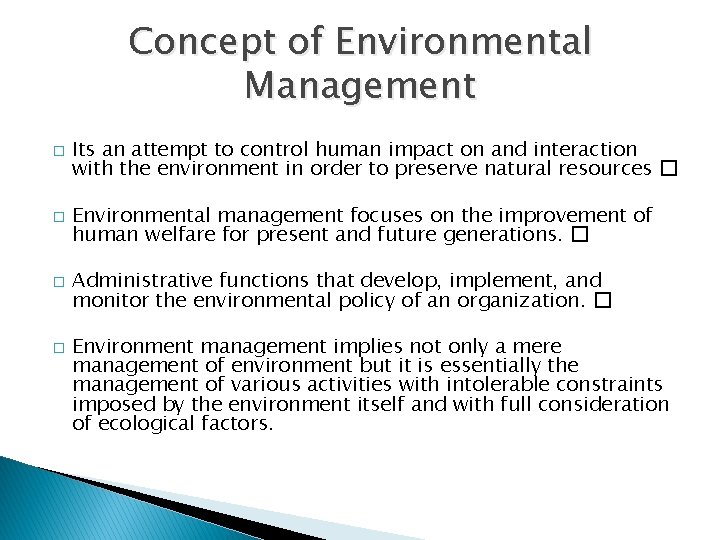 Concept of Environmental Management

□ Its an attempt to control human impact on and interaction with the environment in order to preserve natural resources □

□ Environmental management focuses on the improvement of human welfare for present and future generations. □

□ Administrative functions that develop, implement, and monitor the environmental policy of an organization. □

□ Environment management implies not only a mere management of environment but it is essentially the management of various activities with intolerable constraints imposed by the environment itself and with full consideration of ecological factors.